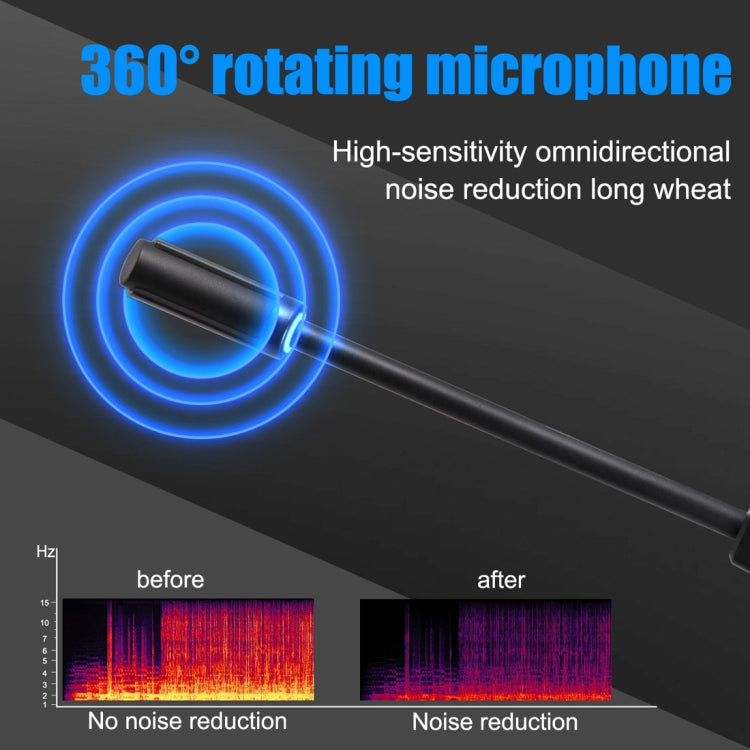 360° rotating microphone

High-sensitivity omnidirectional noise reduction long wheat

Hz

before

after

15
10
7
6
5
4
3
2
1

No noise reduction

Noise reduction